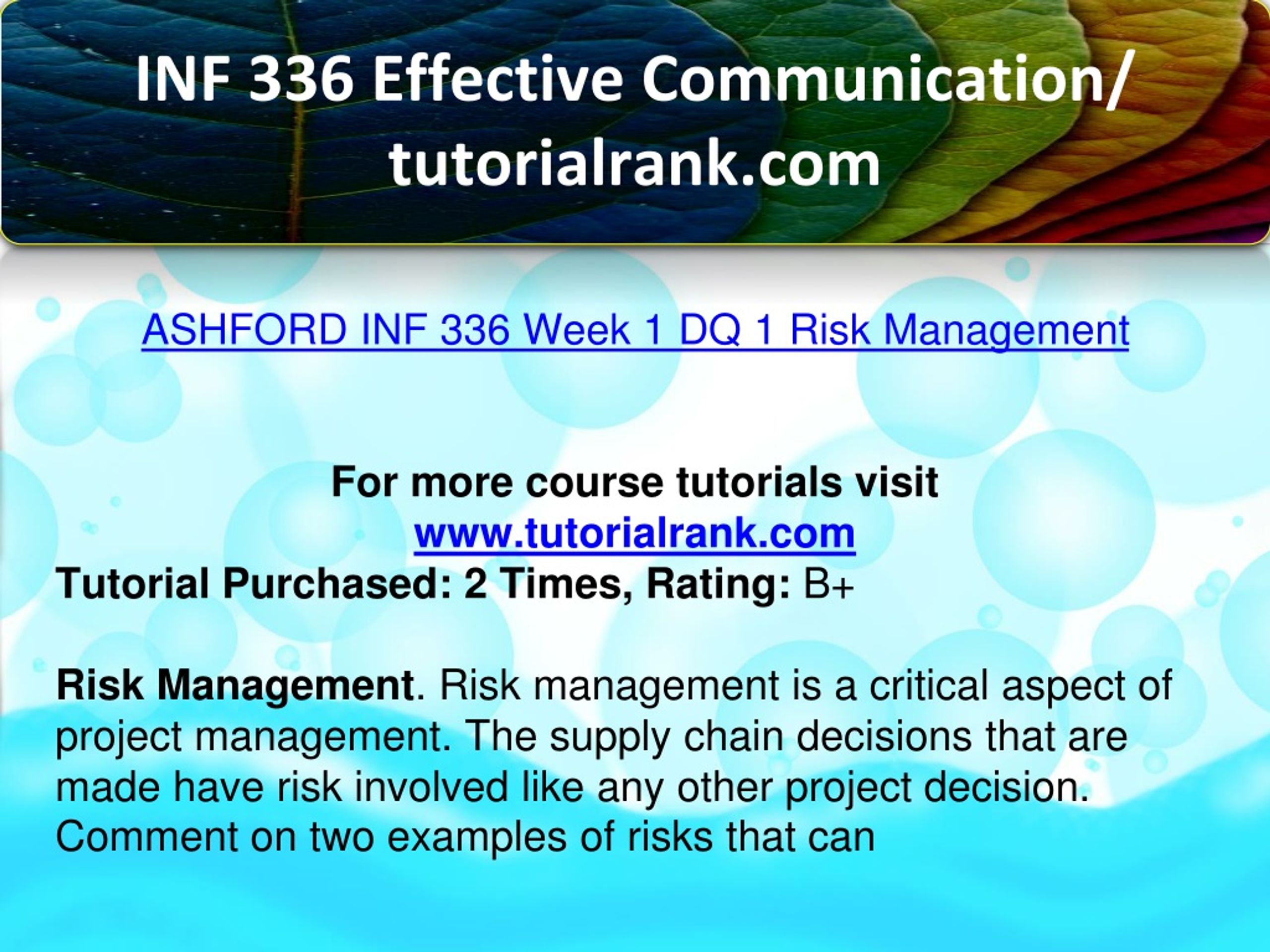 INF 336 Effective Communication/ tutorialrank.com

ASHFORD INF 336 Week 1 DQ 1 Risk Management

For more course tutorials visit
www.tutorialrank.com
Tutorial Purchased: 2 Times, Rating: B+

Risk Management. Risk management is a critical aspect of project management. The supply chain decisions that are made have risk involved like any other project decision. Comment on two examples of risks that can